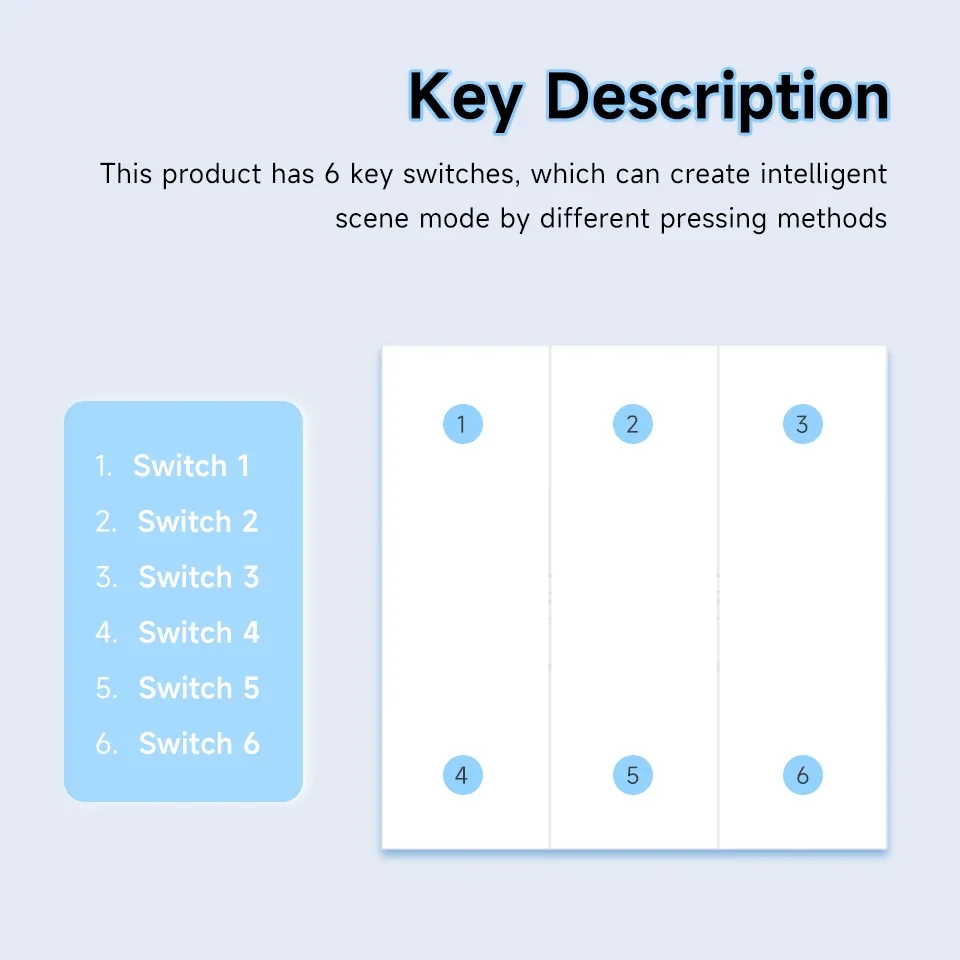 Key Description

This product has 6 key switches, which can create intelligent scene mode by different pressing methods

1. Switch 1
2. Switch 2
3. Switch 3
4. Switch 4
5. Switch 5
6. Switch 6

1
2
3
4
5
6